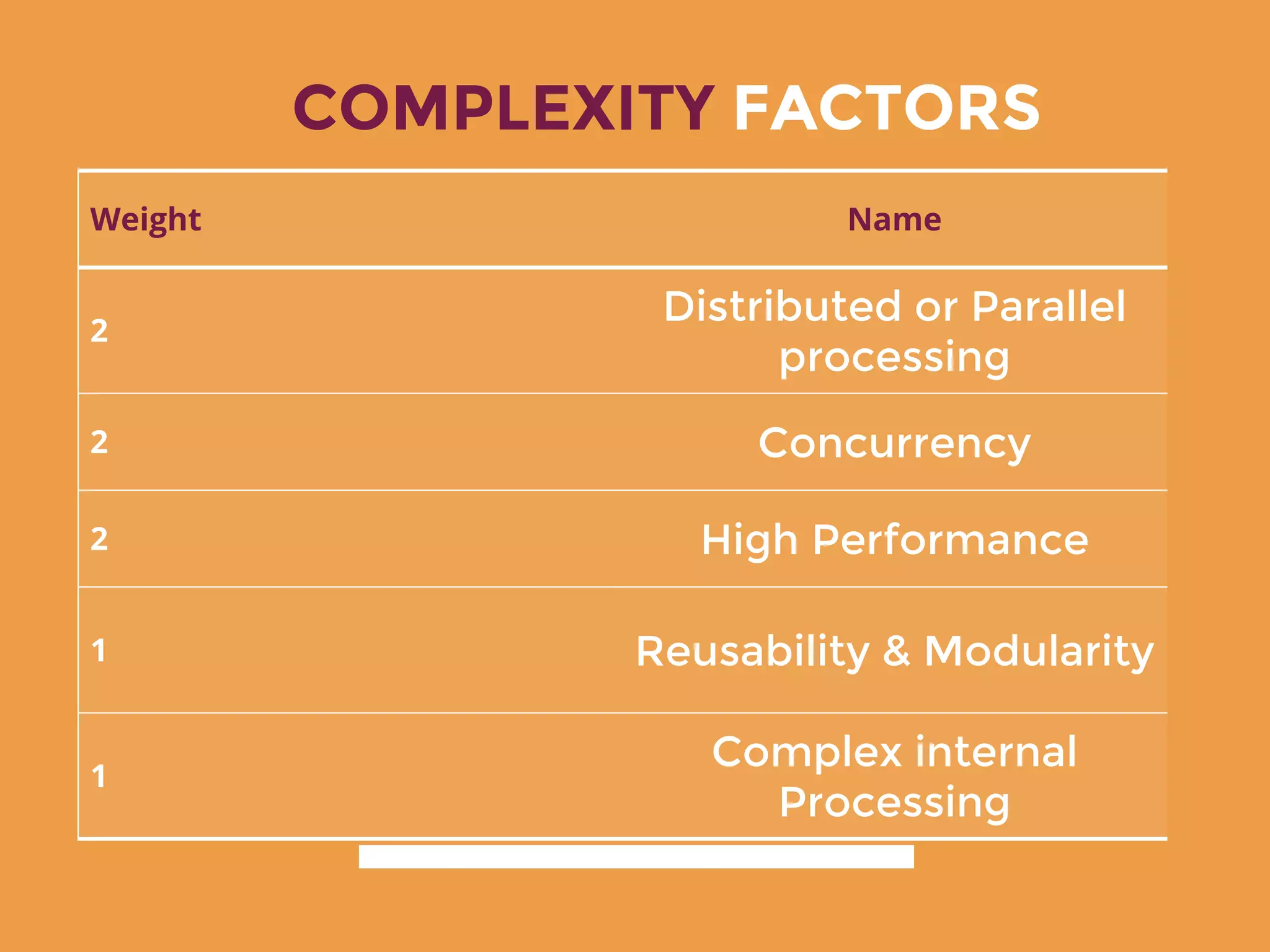 COMPLEXITY FACTORS

| Weight | Name |
|---|---|
| 2 | Distributed or Parallel processing |
| 2 | Concurrency |
| 2 | High Performance |
| 1 | Reusability & Modularity |
| 1 | Complex internal Processing |